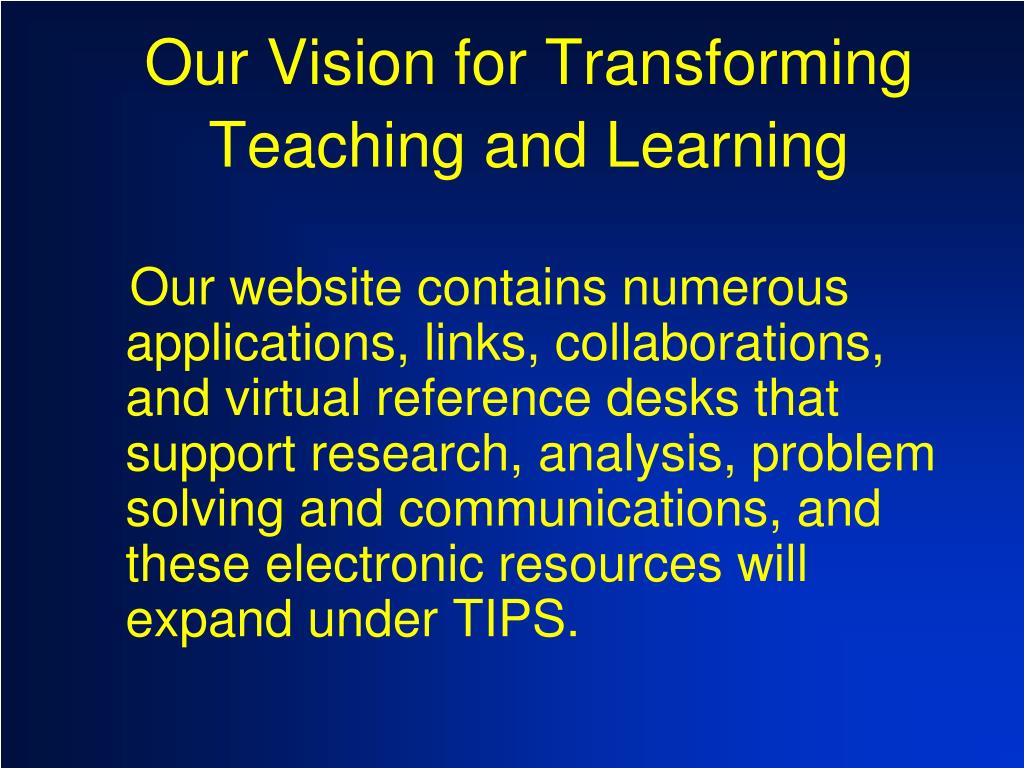 Our Vision for Transforming Teaching and Learning

Our website contains numerous applications, links, collaborations, and virtual reference desks that support research, analysis, problem solving and communications, and these electronic resources will expand under TIPS.